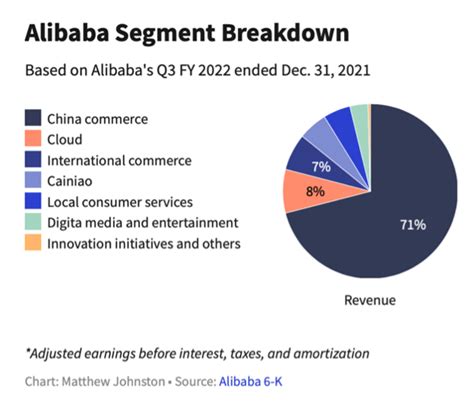 Alibaba Segment Breakdown

Based on Alibaba's Q3 FY 2022 ended Dec. 31, 2021

China commerce
Cloud
International commerce
Cainiao
Local consumer services
Digita media and entertainment
Innovation initiatives and others

7%
8%
71%

Revenue

*Adjusted earnings before interest, taxes, and amortization

Chart: Matthew Johnston • Source: Alibaba 6-K